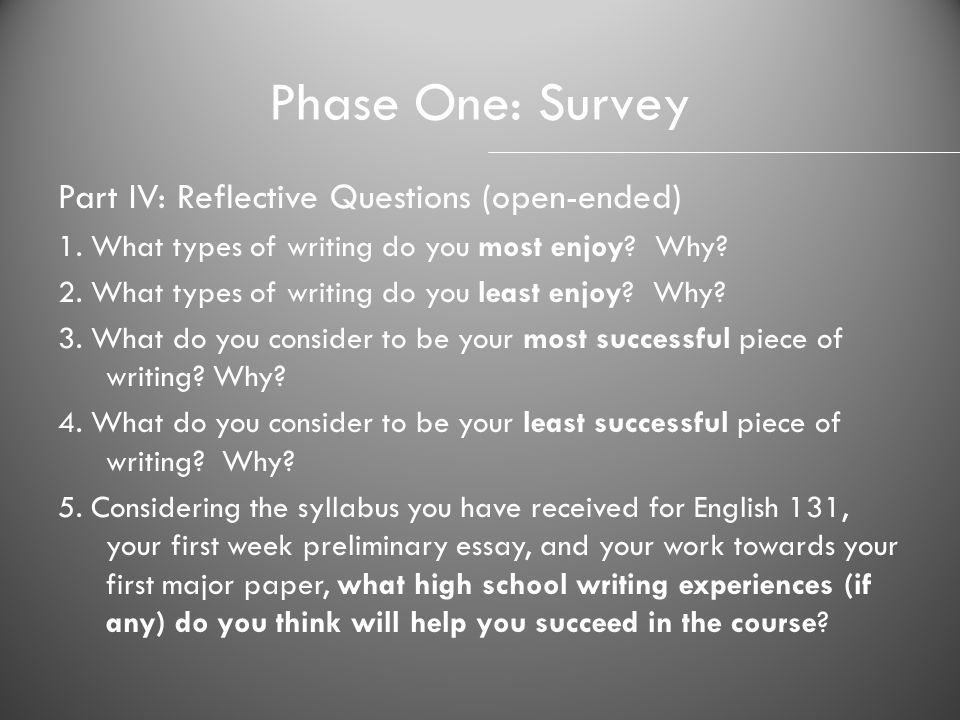 Phase One: Survey

Part IV: Reflective Questions (open-ended)

1. What types of writing do you most enjoy? Why?

2. What types of writing do you least enjoy? Why?

3. What do you consider to be your most successful piece of writing? Why?

4. What do you consider to be your least successful piece of writing? Why?

5. Considering the syllabus you have received for English 131, your first week preliminary essay, and your work towards your first major paper, what high school writing experiences (if any) do you think will help you succeed in the course?